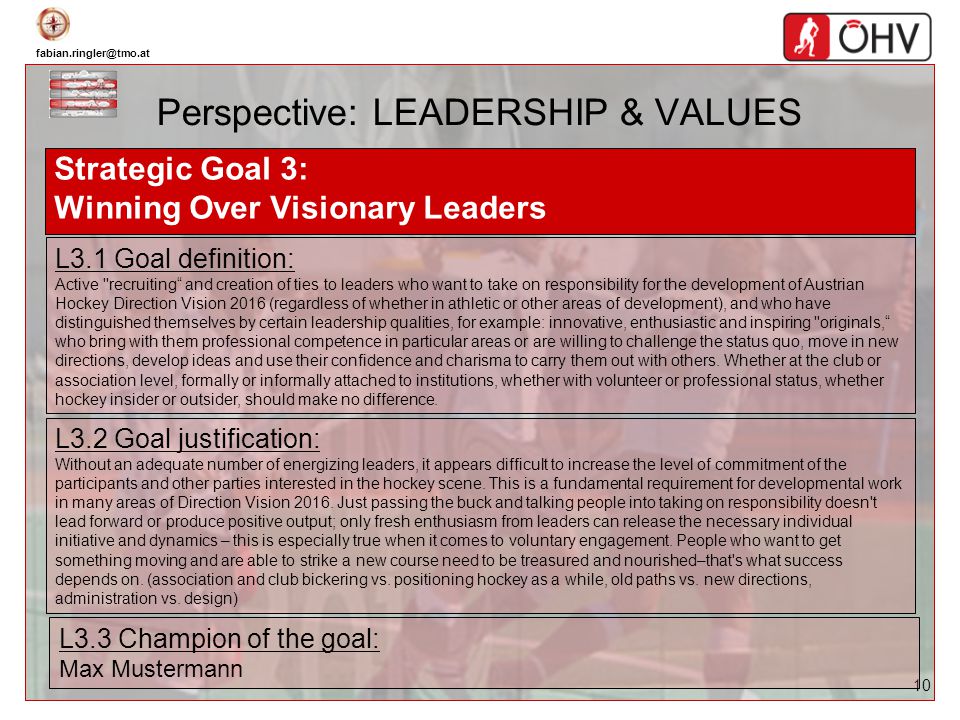 fabian.ringler@tmo.at

ÖHV

Perspective: LEADERSHIP & VALUES

Strategic Goal 3:
Winning Over Visionary Leaders

L3.1 Goal definition:
Active "recruiting“ and creation of ties to leaders who want to take on responsibility for the development of Austrian Hockey Direction Vision 2016 (regardless of whether in athletic or other areas of development), and who have distinguished themselves by certain leadership qualities, for example: innovative, enthusiastic and inspiring "originals,“ who bring with them professional competence in particular areas or are willing to challenge the status quo, move in new directions, develop ideas and use their confidence and charisma to carry them out with others. Whether at the club or association level, formally or informally attached to institutions, whether with volunteer or professional status, whether hockey insider or outsider, should make no difference.

L3.2 Goal justification:
Without an adequate number of energizing leaders, it appears difficult to increase the level of commitment of the participants and other parties interested in the hockey scene. This is a fundamental requirement for developmental work in many areas of Direction Vision 2016. Just passing the buck and talking people into taking on responsibility doesn't lead forward or produce positive output; only fresh enthusiasm from leaders can release the necessary individual initiative and dynamics – this is especially true when it comes to voluntary engagement. People who want to get something moving and are able to strike a new course need to be treasured and nourished–that's what success depends on. (association and club bickering vs. positioning hockey as a while, old paths vs. new directions, administration vs. design)

L3.3 Champion of the goal:
Max Mustermann

10